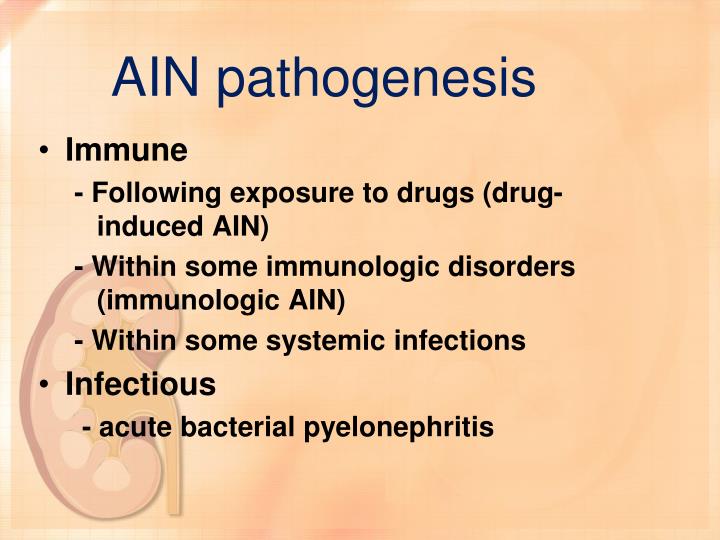 AIN pathogenesis

• Immune

- Following exposure to drugs (drug-induced AIN)

- Within some immunologic disorders (immunologic AIN)

- Within some systemic infections

• Infectious

- acute bacterial pyelonephritis